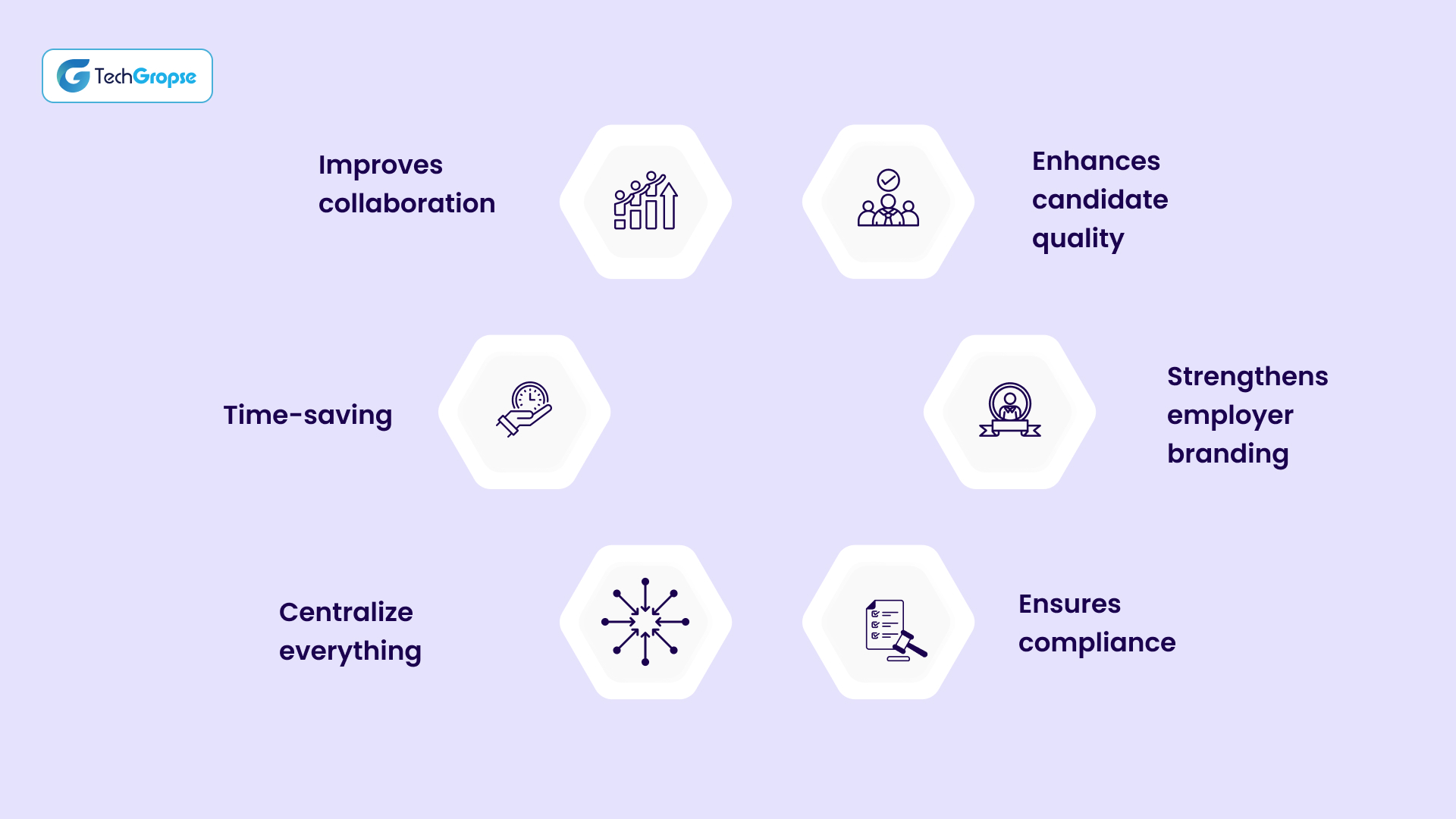 TechGropse

Improves collaboration

Enhances candidate quality

Time-saving

Strengthens employer branding

Centralize everything

Ensures compliance